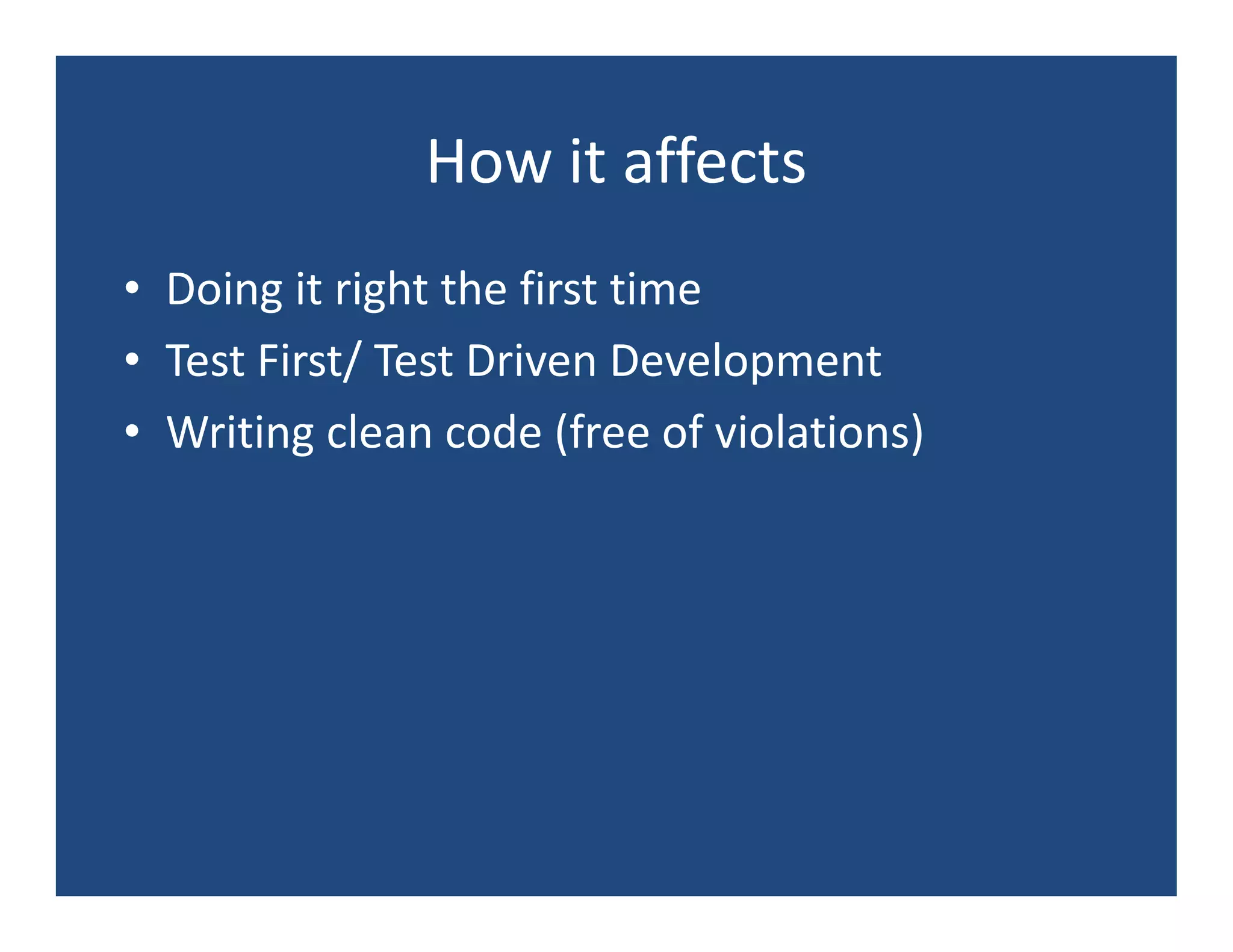 How it affects

• Doing it right the first time
• Test First/ Test Driven Development
• Writing clean code (free of violations)